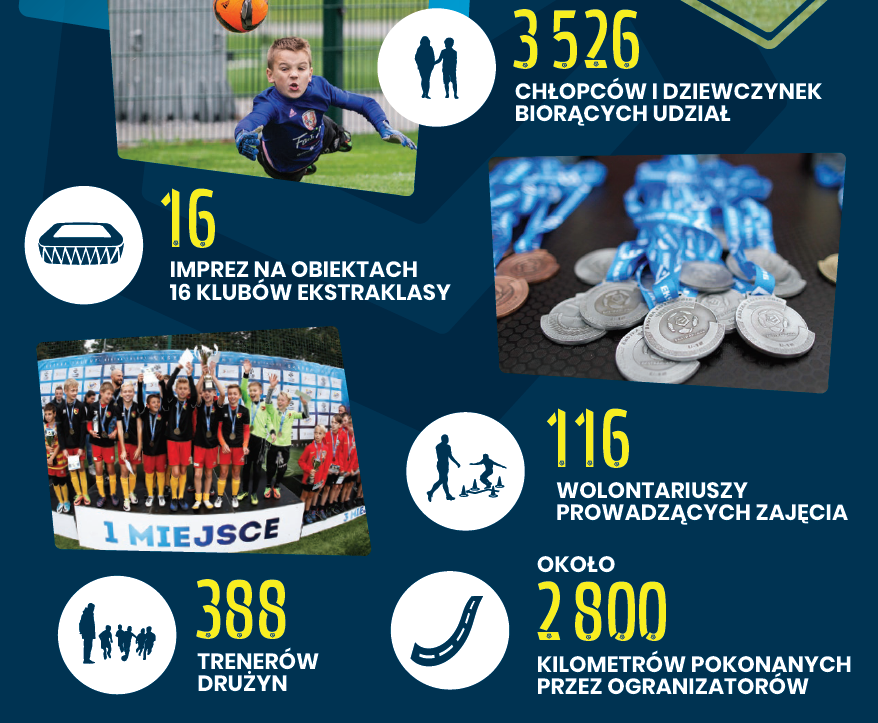 3 526
CHŁOPCÓW I DZIEWCZYNEK BIORĄCYCH UDZIAŁ

16
IMPREZ NA OBIEKTACH 16 KLUBÓW EKSTRAKLASY

1 MIEJSCE

3 MIEJ

116
WOLONTARIUSZY PROWADZĄCYCH ZAJĘCIA

388
TRENERÓW DRUŻYN

OKOŁO
2 800
KILOMETRÓW POKONANYCH PRZEZ OGRANIZATORÓW